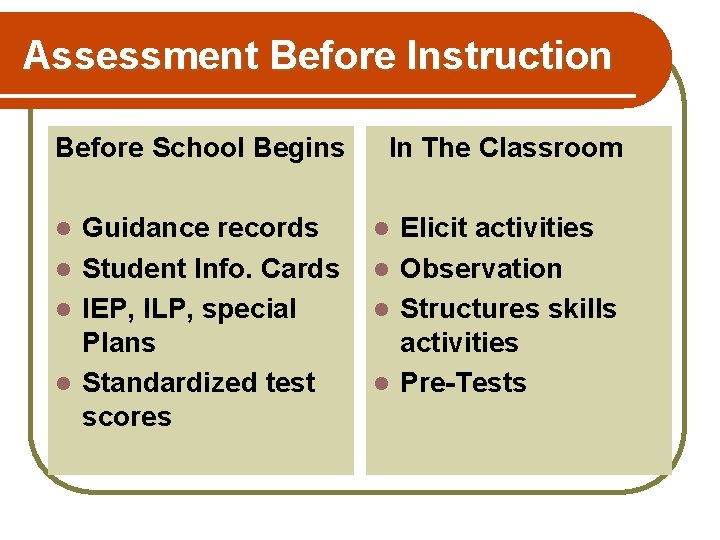 Assessment Before Instruction

Before School Begins

- Guidance records
- Student Info. Cards
- IEP, ILP, special Plans
- Standardized test scores

In The Classroom

- Elicit activities
- Observation
- Structures skills activities
- Pre-Tests